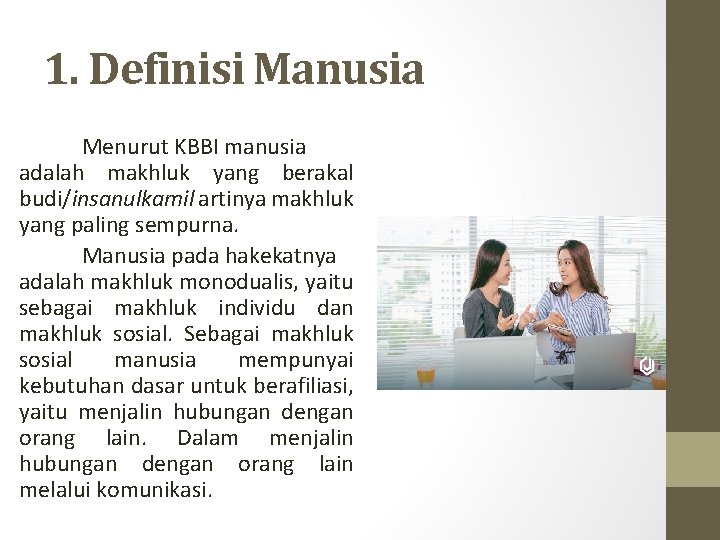 1. Definisi Manusia

Menurut KBBI manusia adalah makhluk yang berakal budi/insanulkamil artinya makhluk yang paling sempurna.

Manusia pada hakekatnya adalah makhluk monodualis, yaitu sebagai makhluk individu dan makhluk sosial. Sebagai makhluk sosial manusia mempunyai kebutuhan dasar untuk berafiliasi, yaitu menjalin hubungan dengan orang lain. Dalam menjalin hubungan dengan orang lain melalui komunikasi.